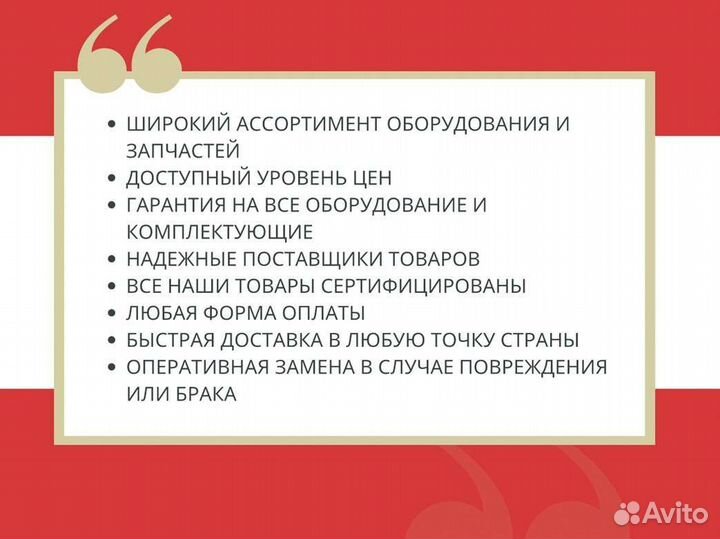 • ШИРОКИЙ АССОРТИМЕНТ ОБОРУДОВАНИЯ И ЗАПЧАСТЕЙ
• ДОСТУПНЫЙ УРОВЕНЬ ЦЕН
• ГАРАНТИЯ НА ВСЕ ОБОРУДОВАНИЕ И КОМПЛЕКТУЮЩИЕ
• НАДЕЖНЫЕ ПОСТАВЩИКИ ТОВАРОВ
• ВСЕ НАШИ ТОВАРЫ СЕРТИФИЦИРОВАНЫ
• ЛЮБАЯ ФОРМА ОПЛАТЫ
• БЫСТРАЯ ДОСТАВКА В ЛЮБУЮ ТОЧКУ СТРАНЫ
• ОПЕРАТИВНАЯ ЗАМЕНА В СЛУЧАЕ ПОВРЕЖДЕНИЯ ИЛИ БРАКА

Avito